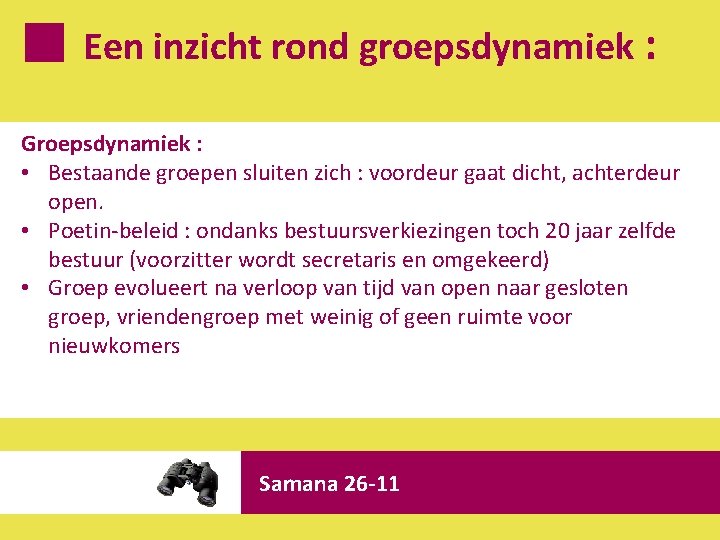 Een inzicht rond groepsdynamiek :

Groepsdynamiek :
• Bestaande groepen sluiten zich : voordeur gaat dicht, achterdeur open.
• Poetin-beleid : ondanks bestuursverkiezingen toch 20 jaar zelfde bestuur (voorzitter wordt secretaris en omgekeerd)
• Groep evolueert na verloop van tijd van open naar gesloten groep, vriendengroep met weinig of geen ruimte voor nieuwkomers

Samana 26-11